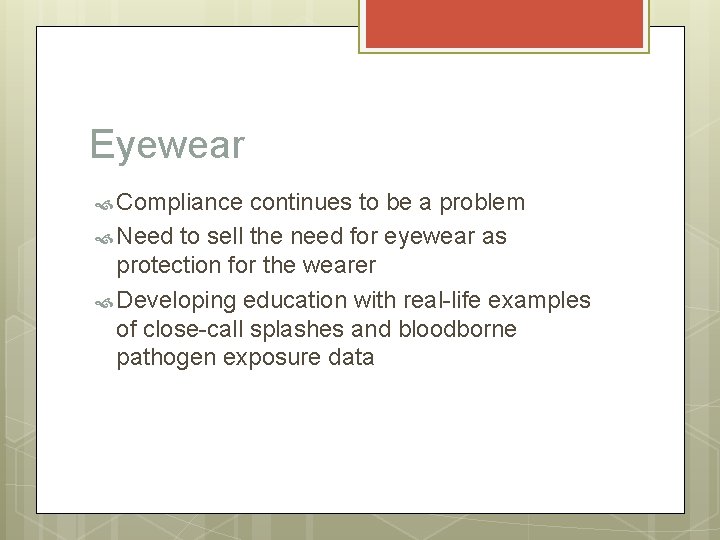 Eyewear

Compliance continues to be a problem

Need to sell the need for eyewear as protection for the wearer

Developing education with real-life examples of close-call splashes and bloodborne pathogen exposure data